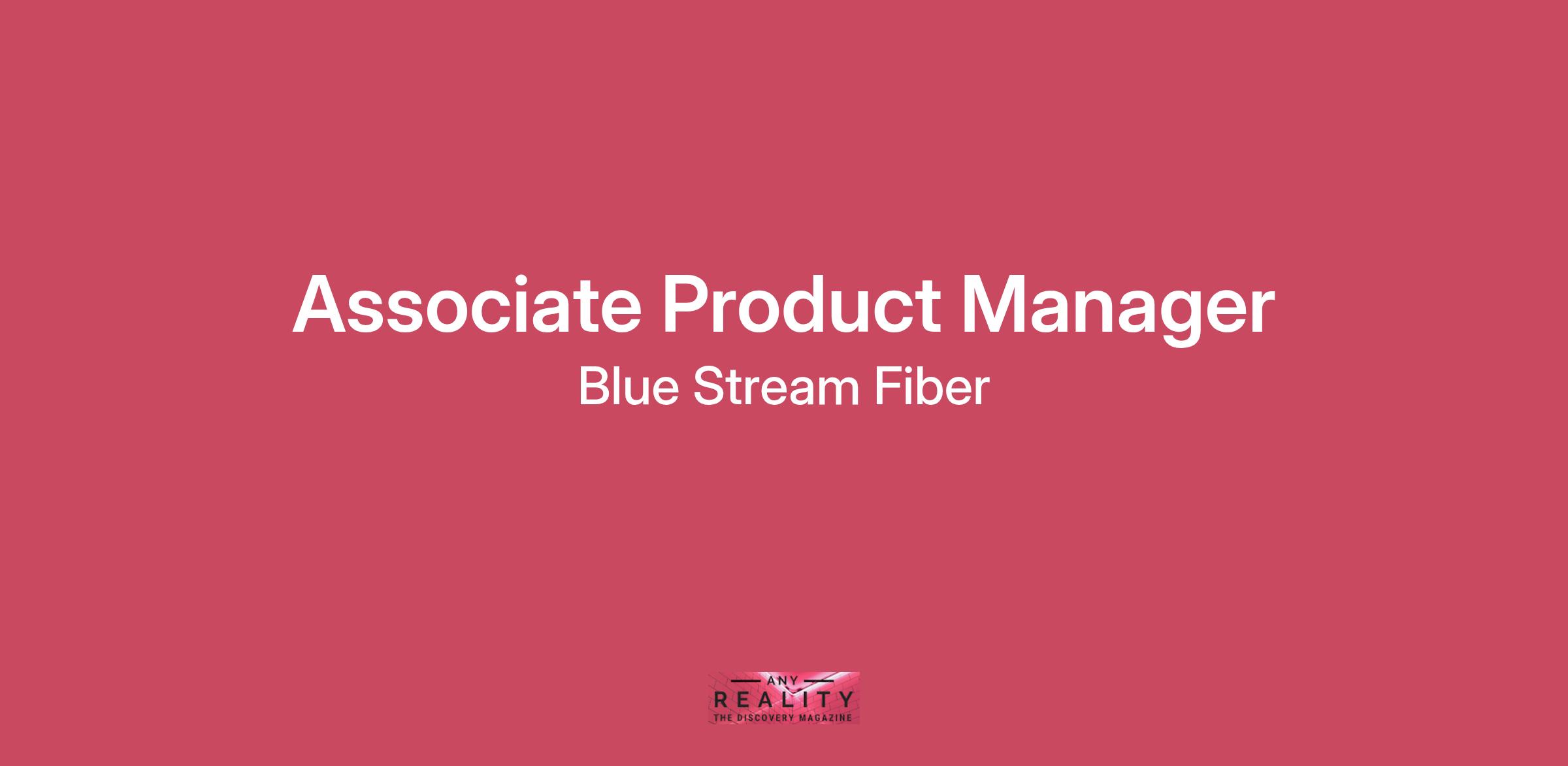 Associate Product Manager

Blue Stream Fiber

ANY
REALITY
THE DISCOVERY MAGAZINE